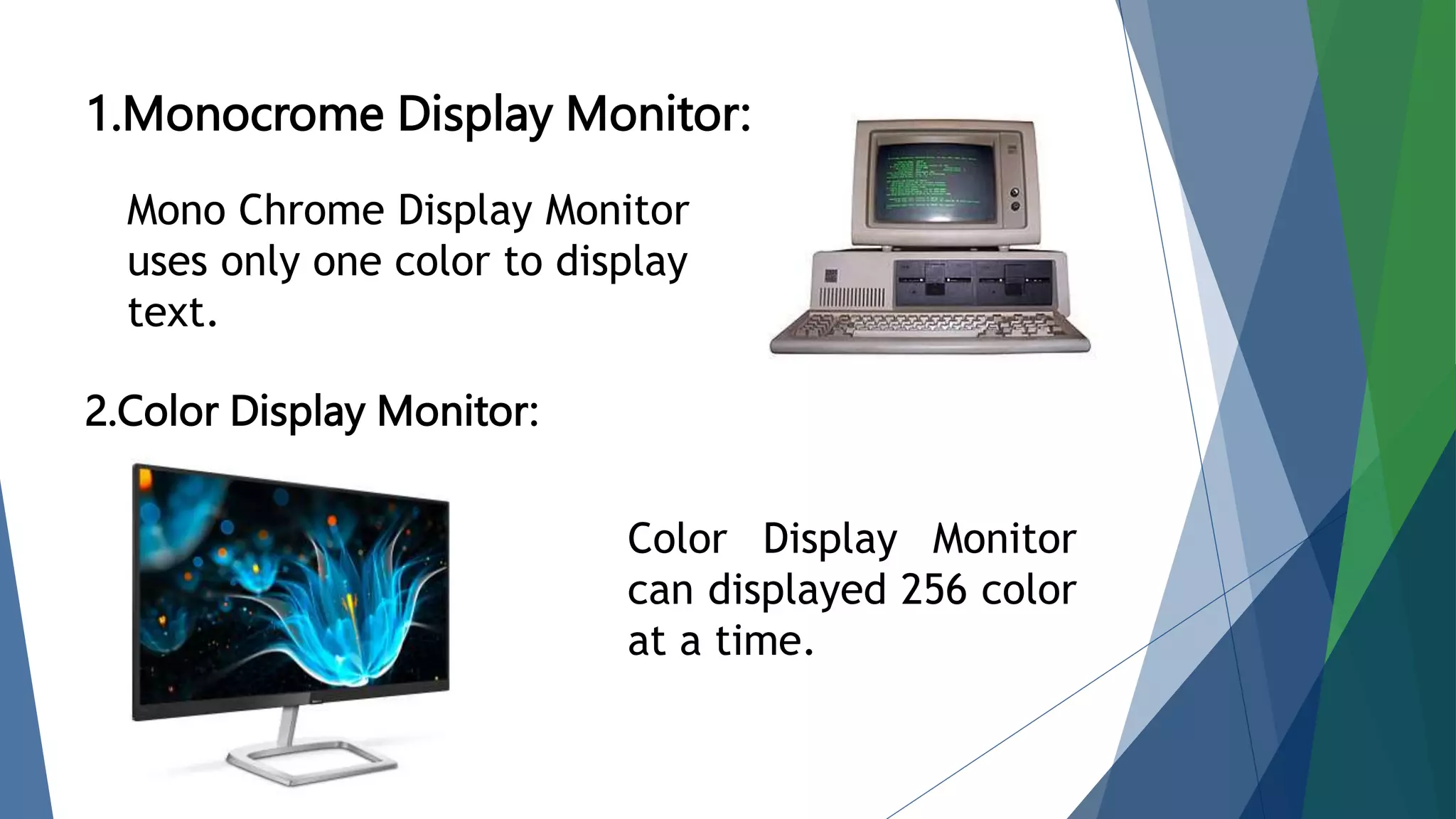 1.Monocrome Display Monitor:

Mono Chrome Display Monitor uses only one color to display text.

2.Color Display Monitor:

Color Display Monitor can displayed 256 color at a time.